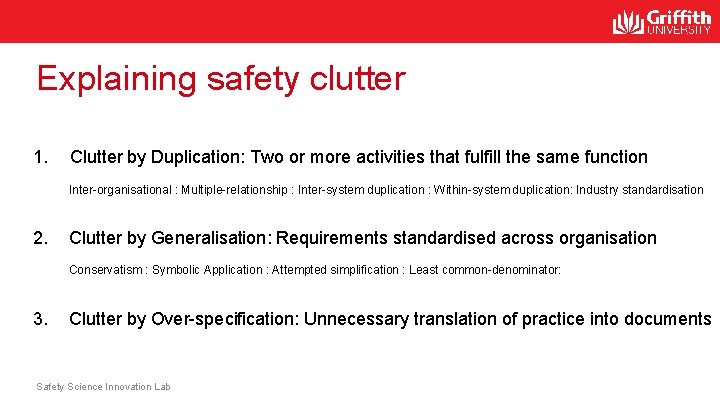 Griffith UNIVERSITY

Explaining safety clutter

1. Clutter by Duplication: Two or more activities that fulfill the same function

Inter-organisational : Multiple-relationship : Inter-system duplication : Within-system duplication: Industry standardisation

2. Clutter by Generalisation: Requirements standardised across organisation

Conservatism : Symbolic Application : Attempted simplification : Least common-denominator:

3. Clutter by Over-specification: Unnecessary translation of practice into documents

Safety Science Innovation Lab